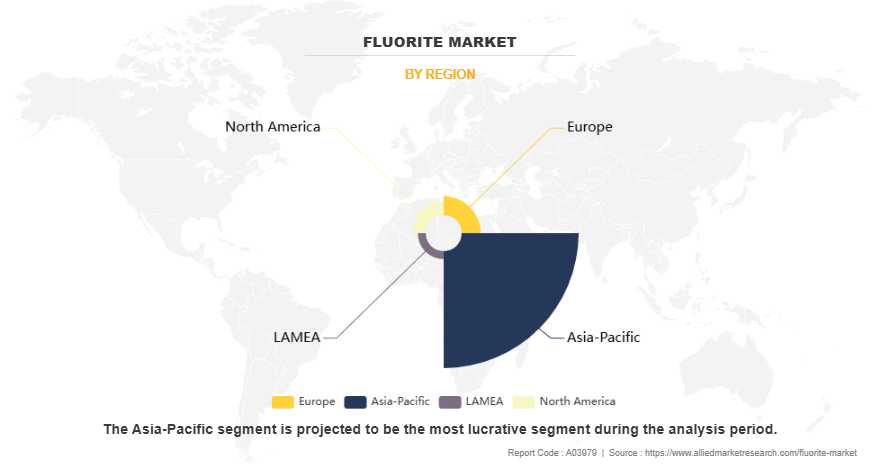 FLUORITE MARKET

BY REGION

North America

Europe

LAMEA

Asia-Pacific

Europe Asia-Pacific LAMEA North America

The Asia-Pacific segment is projected to be the most lucrative segment during the analysis period.

Report Code : A03979 | Source : https://www.alliedmarketresearch.com/fluorite-market